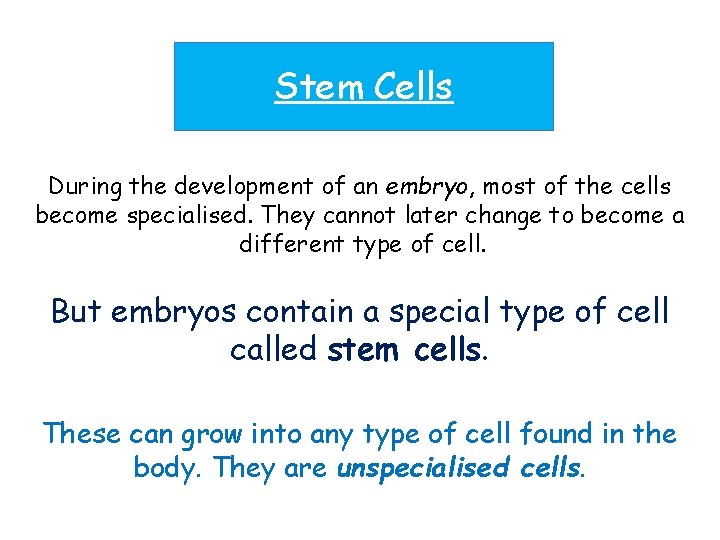 Stem Cells

During the development of an embryo, most of the cells become specialised. They cannot later change to become a different type of cell.

But embryos contain a special type of cell called stem cells.

These can grow into any type of cell found in the body. They are unspecialised cells.